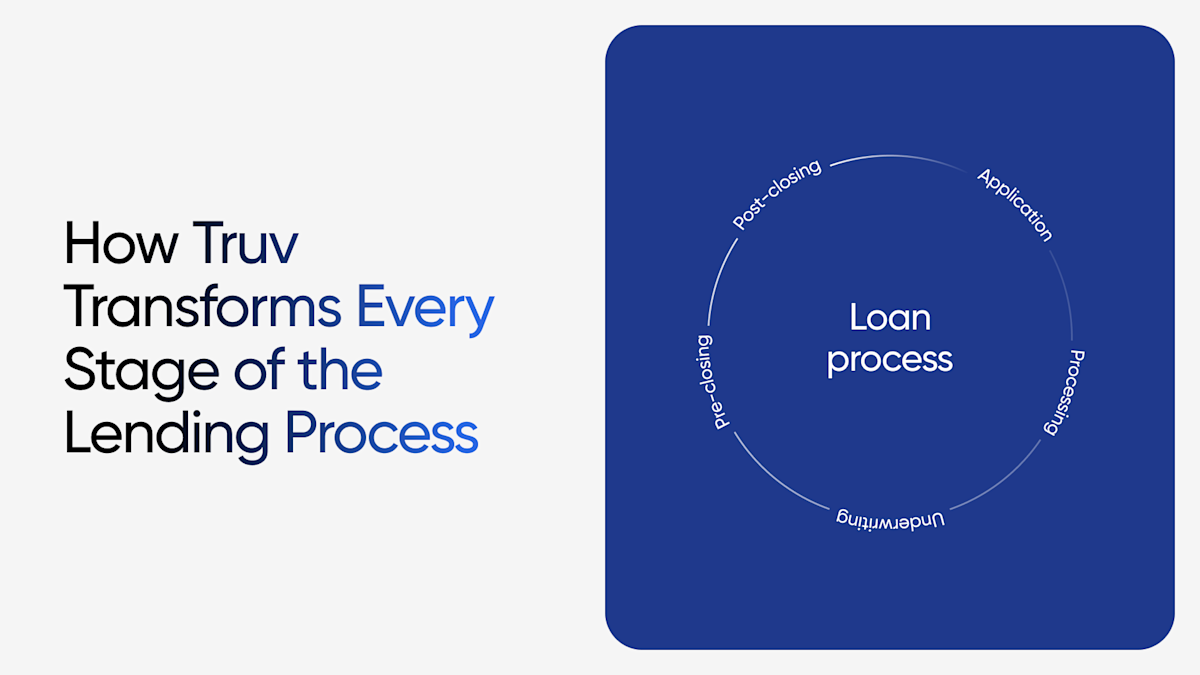 How Truv Transforms Every Stage of the Lending Process

Loan process

Application

Processing

Underwriting

Pre-closing

Post-closing